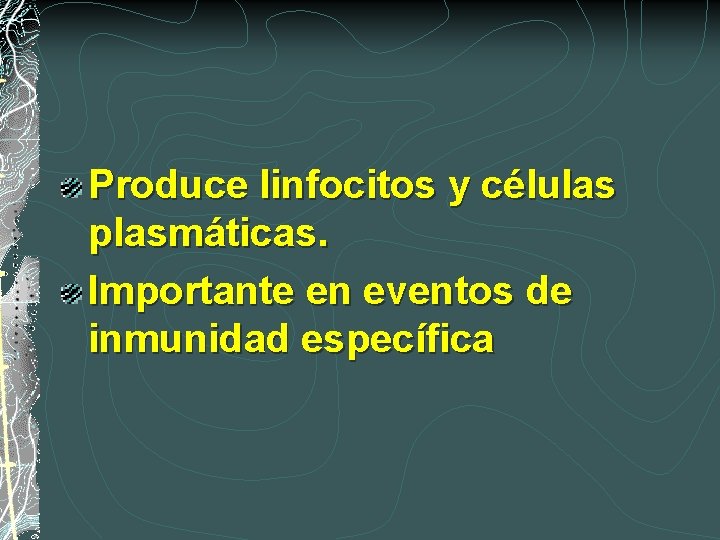 Produce linfocitos y células plasmáticas.

Importante en eventos de inmunidad específica